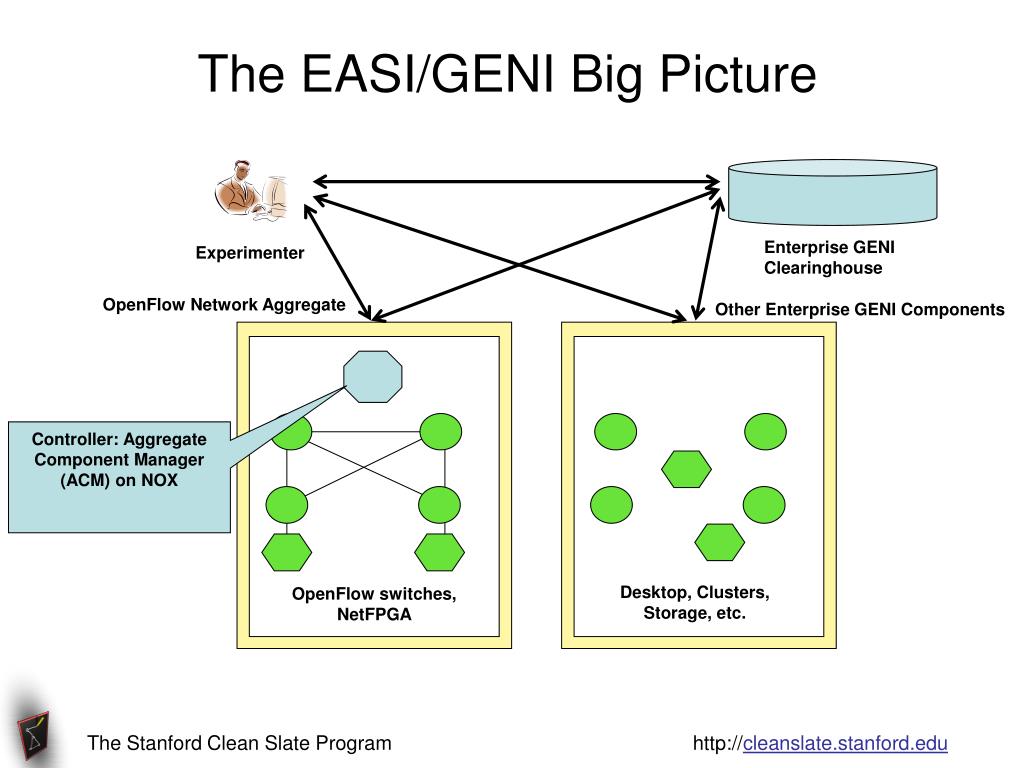 The EASI/GENI Big Picture

Experimenter

Enterprise GENI Clearinghouse

OpenFlow Network Aggregate

Other Enterprise GENI Components

Controller: Aggregate Component Manager (ACM) on NOX

OpenFlow switches, NetFPGA

Desktop, Clusters, Storage, etc.

The Stanford Clean Slate Program

http://cleanslate.stanford.edu